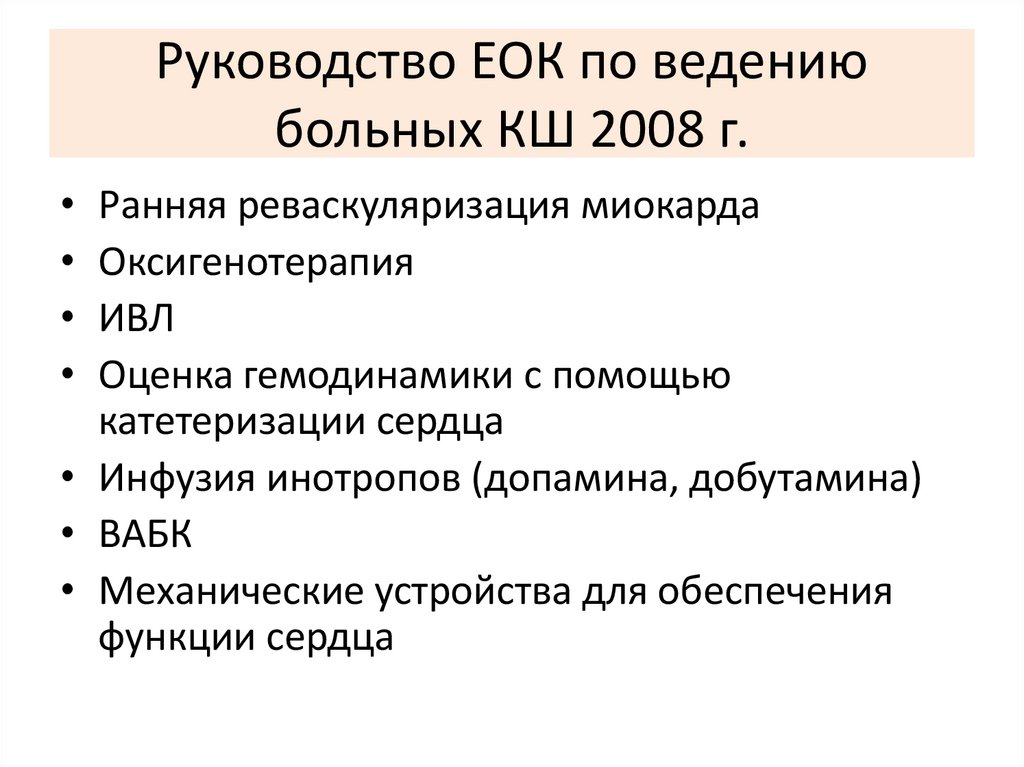 Руководство ЕОК по ведению больных КШ 2008 г.

• Ранняя реваскуляризация миокарда
• Оксигенотерапия
• ИВЛ
• Оценка гемодинамики с помощью катетеризации сердца
• Инфузия инотропов (допамина, добутамина)
• ВАБК
• Механические устройства для обеспечения функции сердца